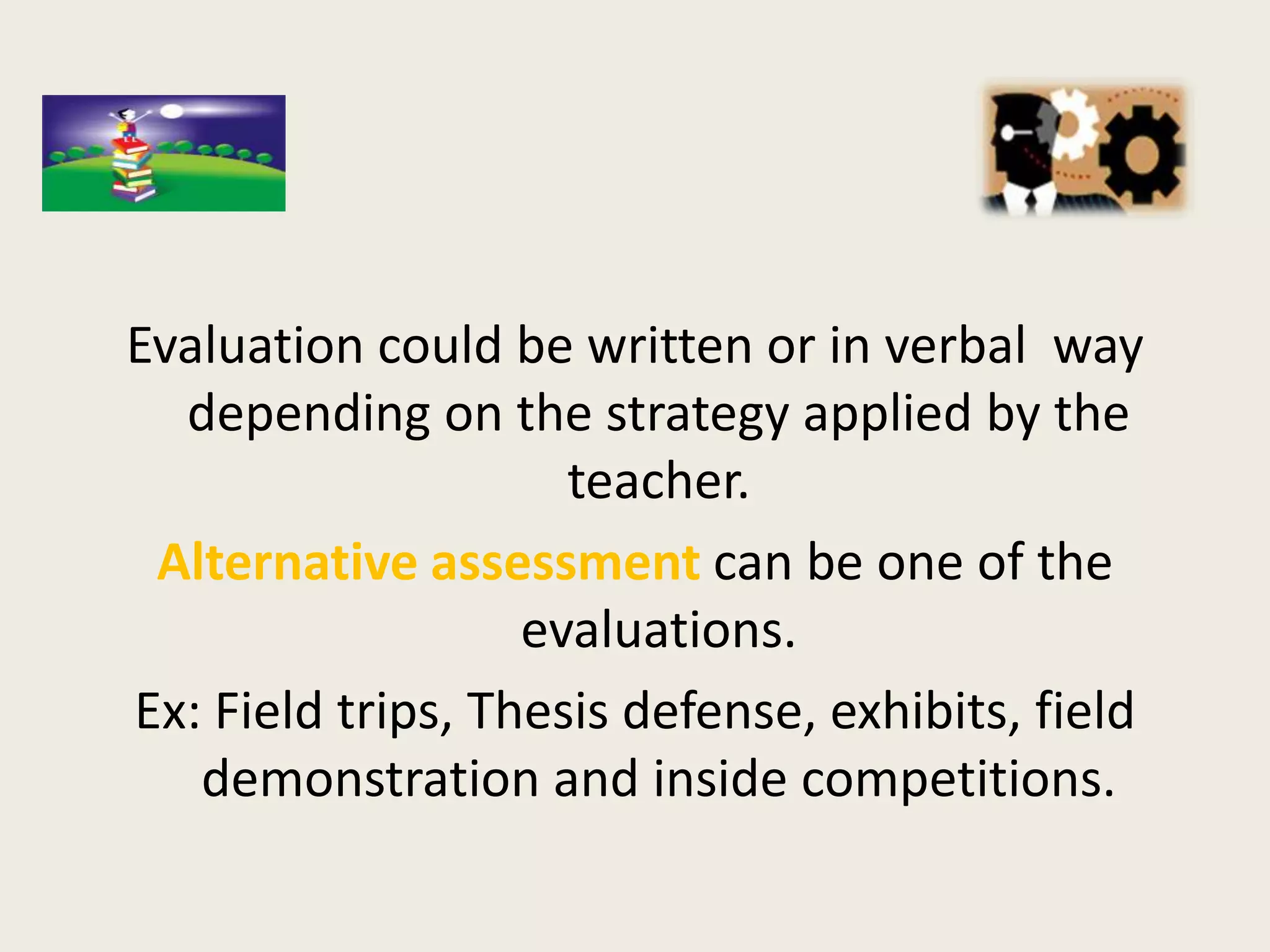 Evaluation could be written or in verbal way depending on the strategy applied by the teacher.

Alternative assessment can be one of the evaluations.

Ex: Field trips, Thesis defense, exhibits, field demonstration and inside competitions.